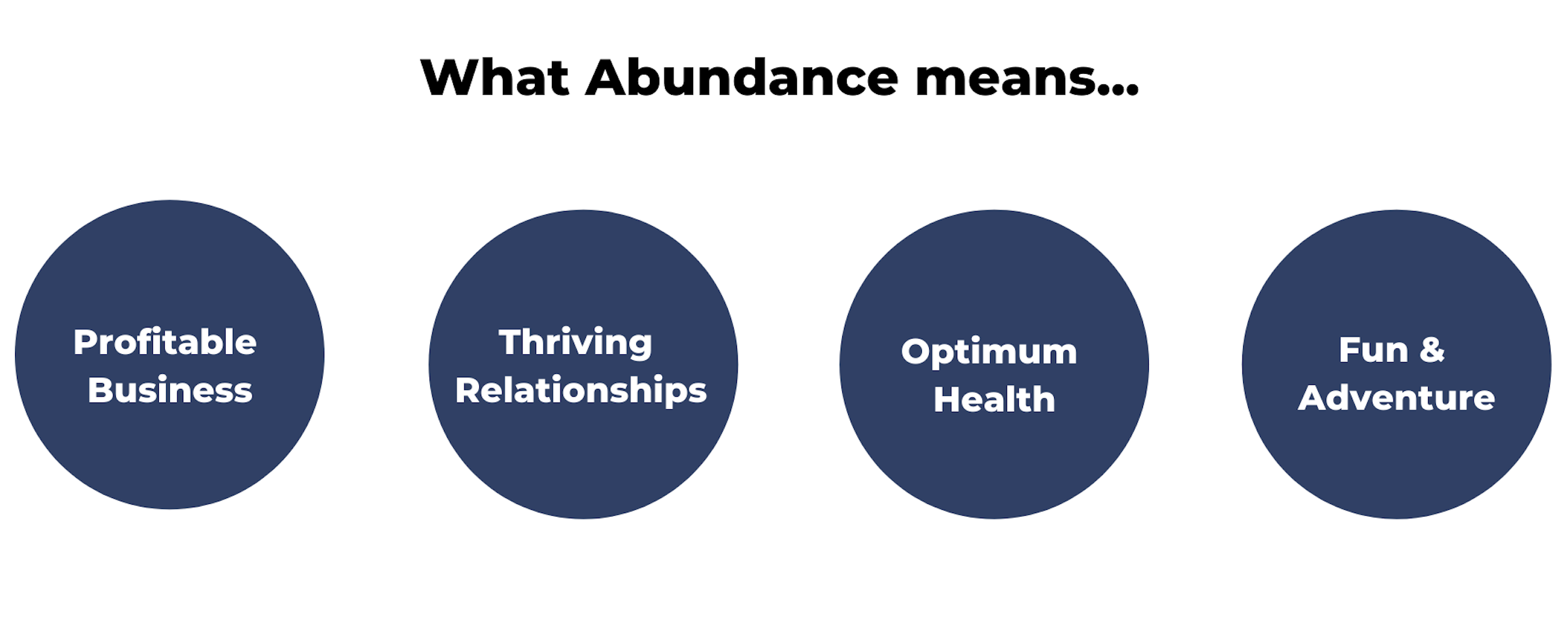 What Abundance means...

Profitable Business

Thriving Relationships

Optimum Health

Fun & Adventure